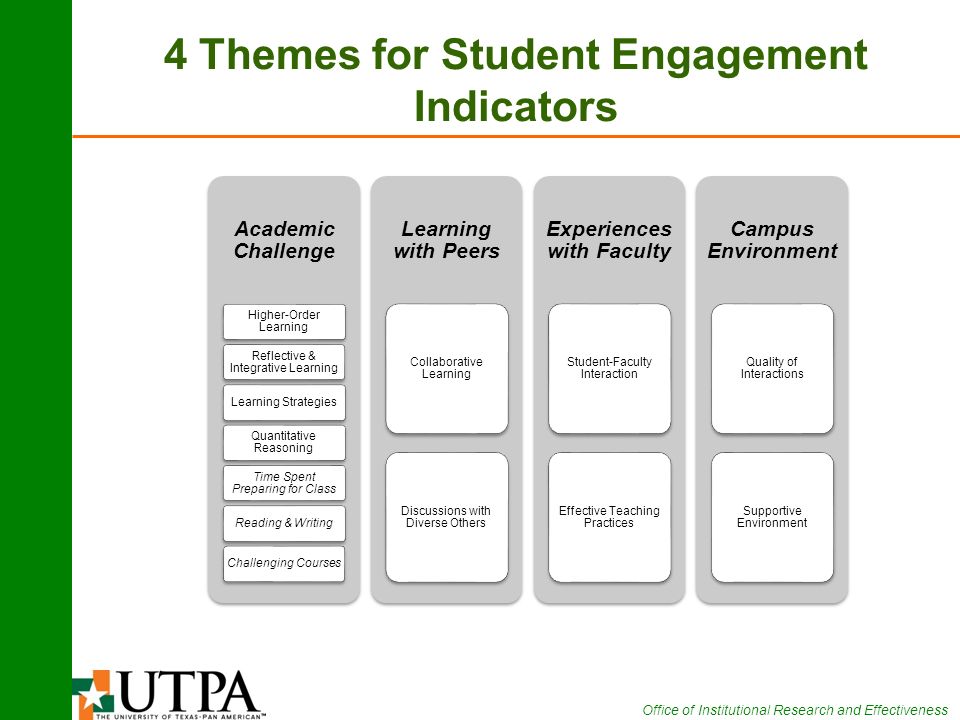 4 Themes for Student Engagement Indicators

Academic Challenge

Higher-Order Learning

Reflective & Integrative Learning

Learning Strategies

Quantitative Reasoning

Time Spent Preparing for Class

Reading & Writing

Challenging Courses

Learning with Peers

Collaborative Learning

Discussions with Diverse Others

Experiences with Faculty

Student-Faculty Interaction

Effective Teaching Practices

Campus Environment

Quality of Interactions

Supportive Environment

UTPA
THE UNIVERSITY OF TEXAS-PAN AMERICAN™

Office of Institutional Research and Effectiveness